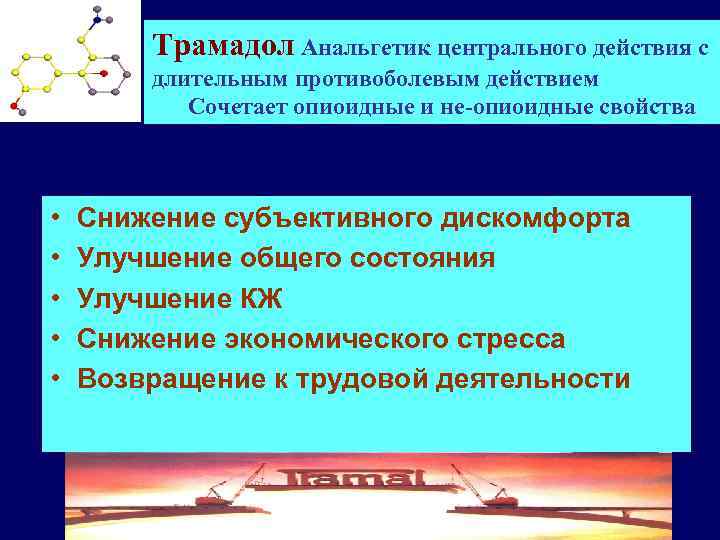 Трамадол Анальгетик центрального действия с длительным противоболевым действием
Сочетает опиоидные и не-опиоидные свойства

• Снижение субъективного дискомфорта
• Улучшение общего состояния
• Улучшение КЖ
• Снижение экономического стресса
• Возвращение к трудовой деятельности

Tramal